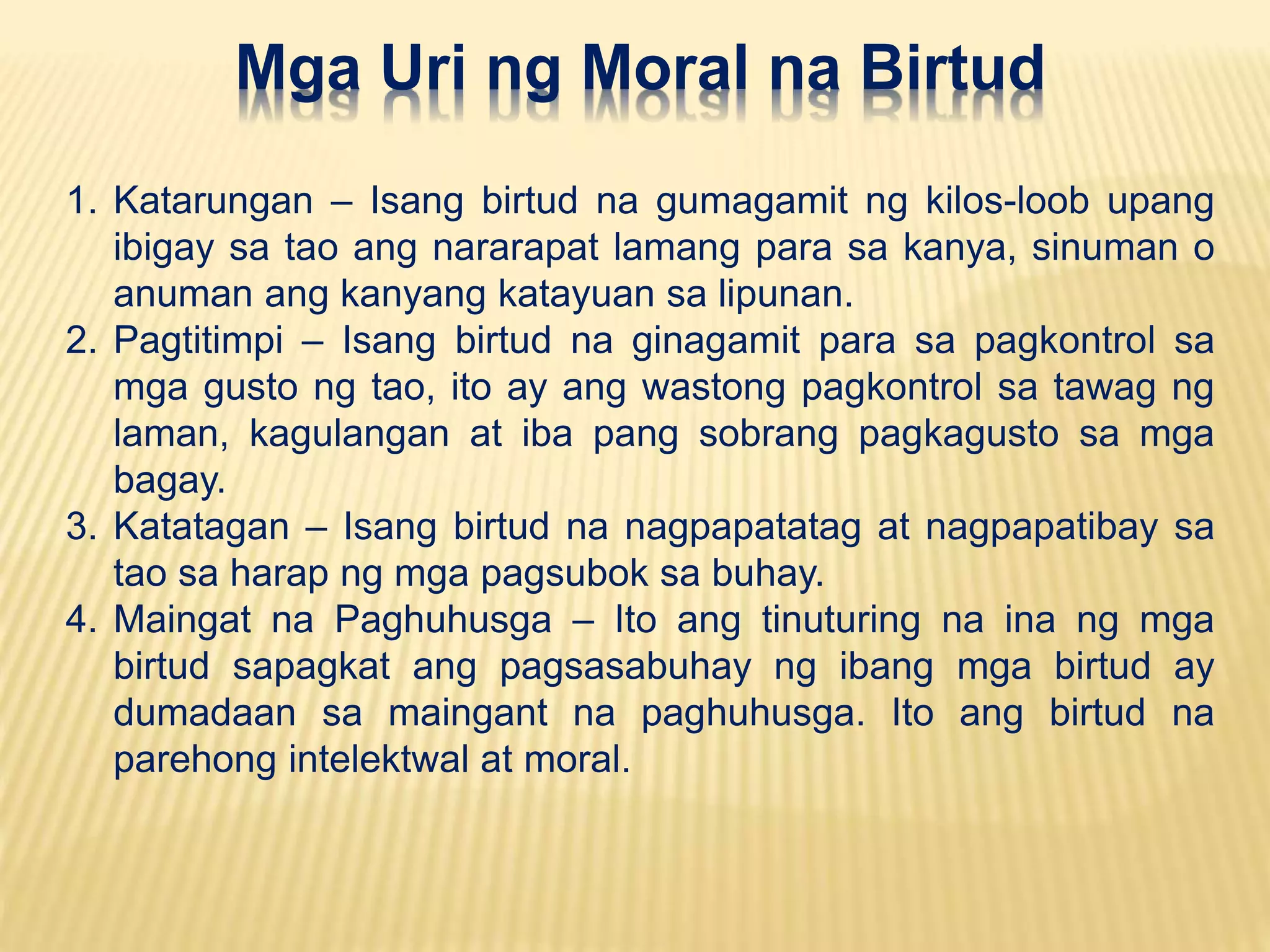 Mga Uri ng Moral na Birtud

1. Katarungan – Isang birtud na gumagamit ng kilos-loob upang ibigay sa tao ang nararapat lamang para sa kanya, sinuman o anuman ang kanyang katayuan sa lipunan.
2. Pagtitimpi – Isang birtud na ginagamit para sa pagkontrol sa mga gusto ng tao, ito ay ang wastong pagkontrol sa tawag ng laman, kagulangan at iba pang sobrang pagkagusto sa mga bagay.
3. Katatagan – Isang birtud na nagpapatatag at nagpapatibay sa tao sa harap ng mga pagsubok sa buhay.
4. Maingat na Paghuhusga – Ito ang tinuturing na ina ng mga birtud sapagkat ang pagsasabuhay ng ibang mga birtud ay dumadaan sa maingant na paghuhusga. Ito ang birtud na parehong intelektwal at moral.